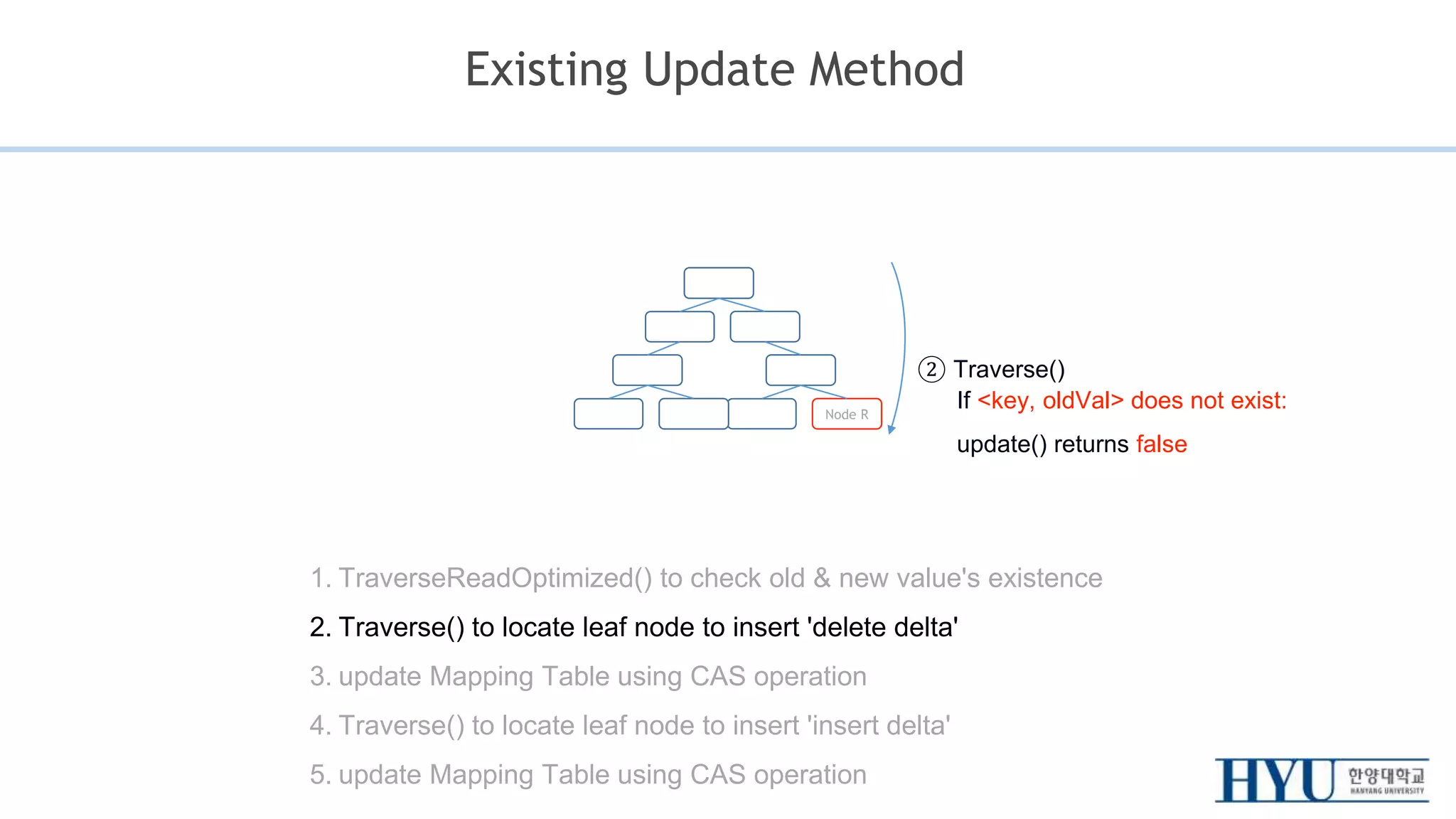 Existing Update Method

Node R

② Traverse()
If <key, oldVal> does not exist:
update() returns false

1. TraverseReadOptimized() to check old & new value's existence
2. Traverse() to locate leaf node to insert 'delete delta'
3. update Mapping Table using CAS operation
4. Traverse() to locate leaf node to insert 'insert delta'
5. update Mapping Table using CAS operation

HYU 한양대학교 HANYANG UNIVERSITY